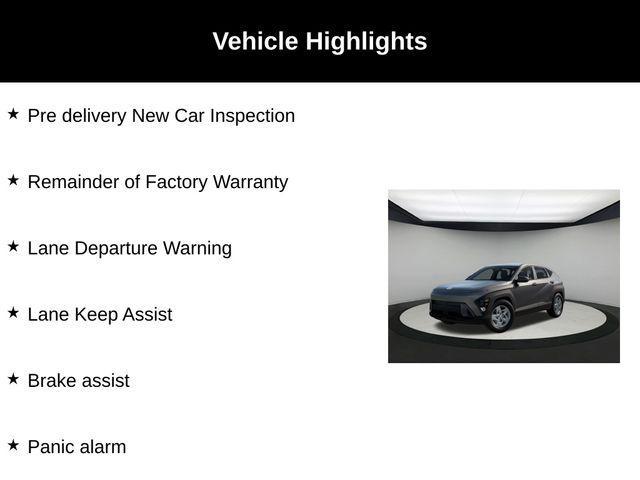 Vehicle Highlights

★ Pre delivery New Car Inspection

★ Remainder of Factory Warranty

★ Lane Departure Warning

★ Lane Keep Assist

★ Brake assist

★ Panic alarm